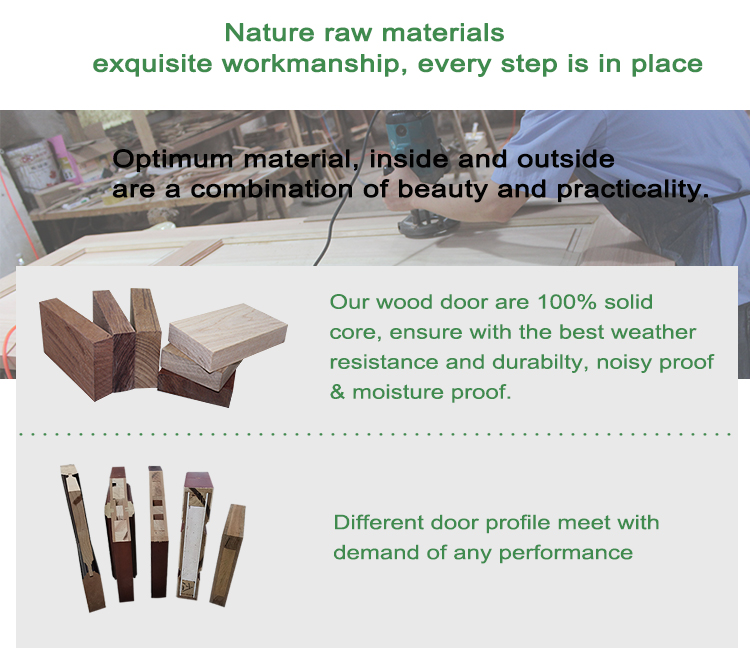 Nature raw materials
exquisite workmanship, every step is in place

Optimum material, inside and outside are a combination of beauty and practicality.

Our wood door are 100% solid core, ensure with the best weather resistance and durabilty, noisy proof & moisture proof.

Different door profile meet with demand of any performance